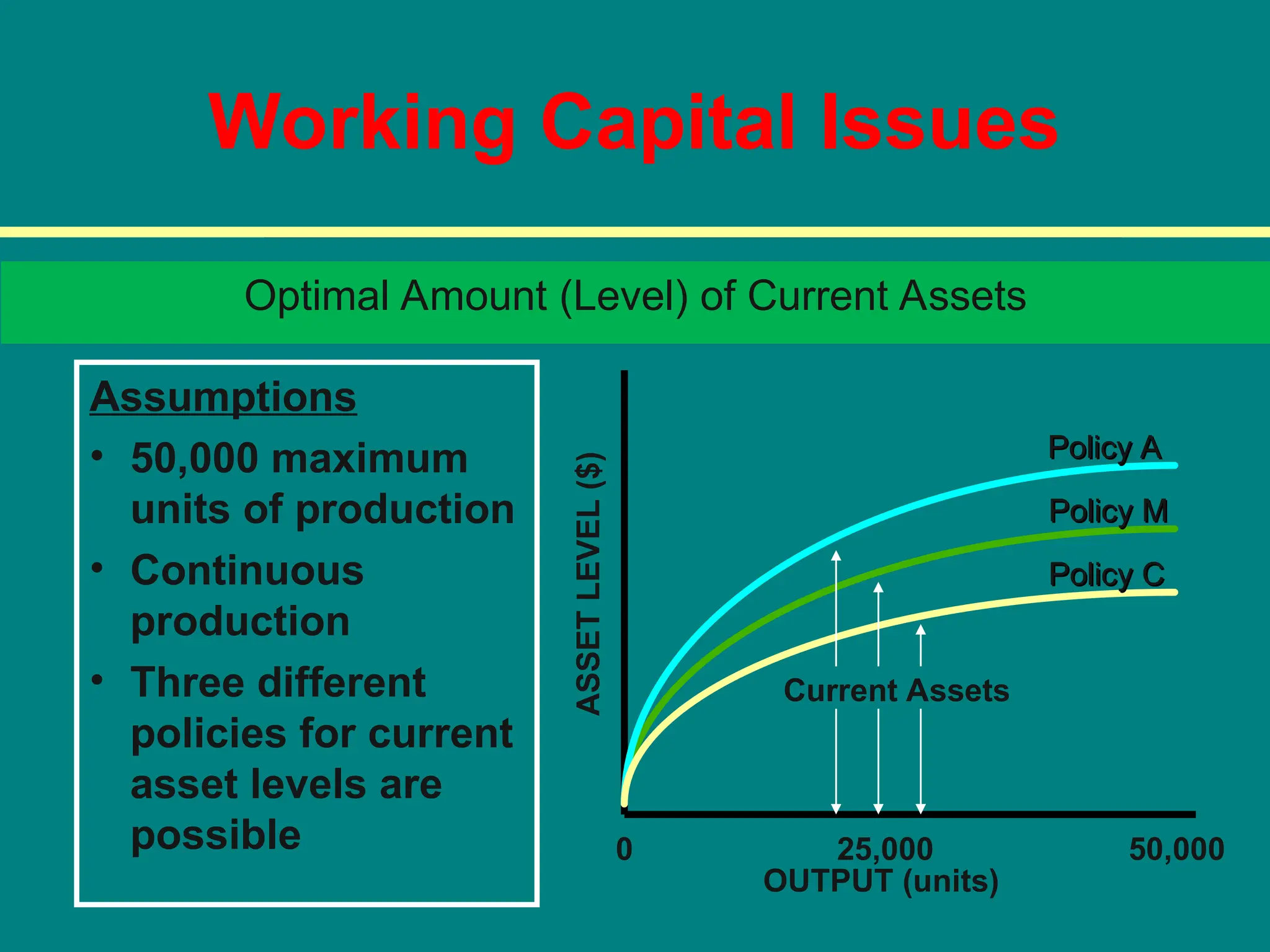 Working Capital Issues

Optimal Amount (Level) of Current Assets

Assumptions

• 50,000 maximum units of production

• Continuous production

• Three different policies for current asset levels are possible

ASSET LEVEL ($)

Policy A

Policy M

Policy C

Current Assets

0

25,000

50,000

OUTPUT (units)